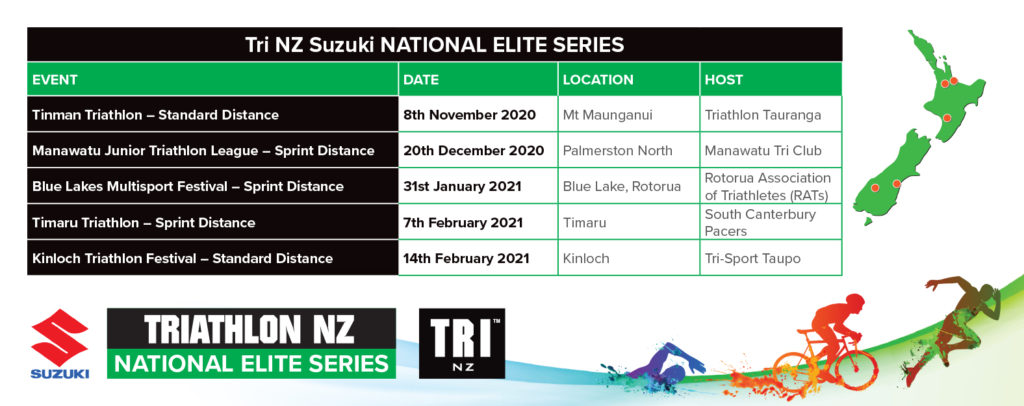 Tri NZ Suzuki NATIONAL ELITE SERIES

| EVENT | DATE | LOCATION | HOST |
|---|---|---|---|
| Tinman Triathlon – Standard Distance | 8th November 2020 | Mt Maunganui | Triathlon Tauranga |
| Manawatu Junior Triathlon League – Sprint Distance | 20th December 2020 | Palmerston North | Manawatu Tri Club |
| Blue Lakes Multisport Festival – Sprint Distance | 31st January 2021 | Blue Lake, Rotorua | Rotorua Association of Triathletes (RATs) |
| Timaru Triathlon – Sprint Distance | 7th February 2021 | Timaru | South Canterbury Pacers |
| Kinloch Triathlon Festival – Standard Distance | 14th February 2021 | Kinloch | Tri-Sport Taupo |

SUZUKI

TRIATHLON NZ
NATIONAL ELITE SERIES

TRI™
NZ